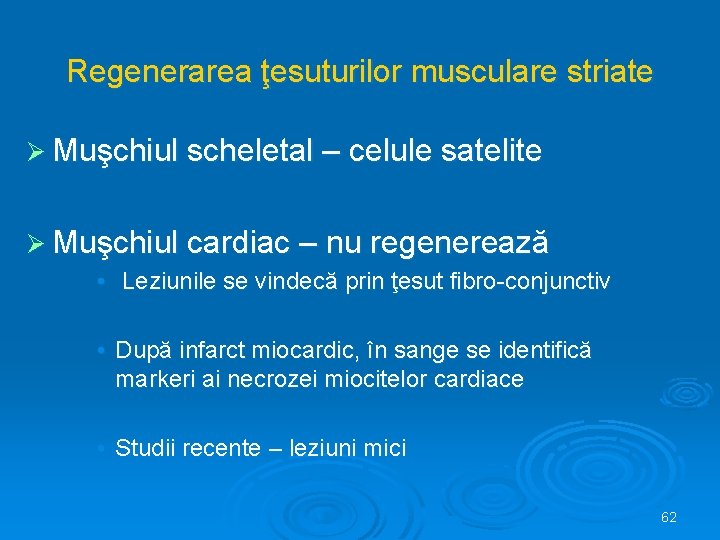 Regenerarea ţesuturilor musculare striate

➢ Muşchiul scheletal – celule satelite

➢ Muşchiul cardiac – nu regenerează

• Leziunile se vindecă prin ţesut fibro-conjunctiv

• După infarct miocardic, în sange se identifică markeri ai necrozei miocitelor cardiace

• Studii recente – leziuni mici

62